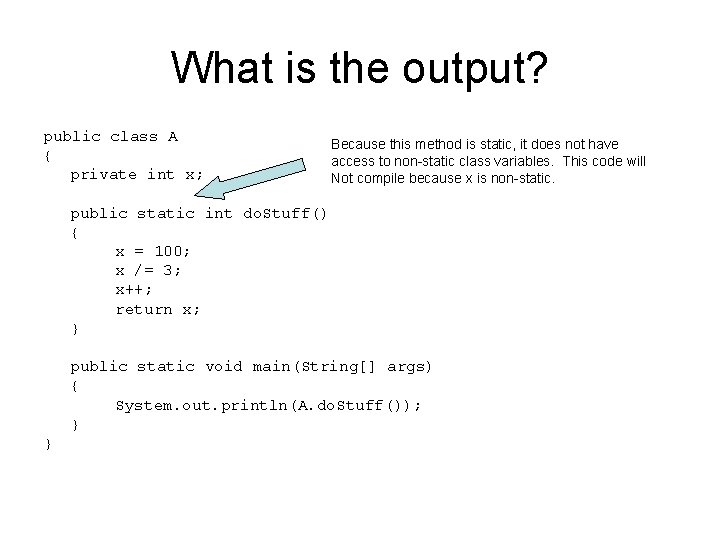 What is the output?

public class A
{
private int x;

public static int doStuff()
{
x = 100;
x /= 3;
x++;
return x;
}

public static void main(String[] args)
{
System.out.println(A.doStuff());
}
}

Because this method is static, it does not have access to non-static class variables. This code will Not compile because x is non-static.